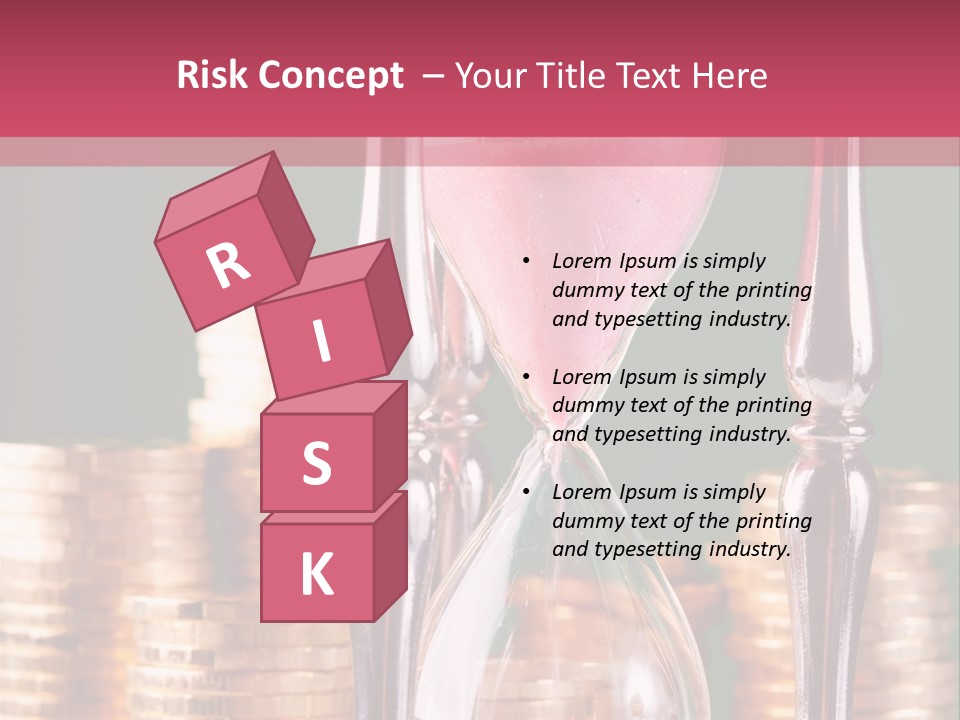 Risk Concept – Your Title Text Here

R
I
S
K

• Lorem Ipsum is simply dummy text of the printing and typesetting industry.

• Lorem Ipsum is simply dummy text of the printing and typesetting industry.

• Lorem Ipsum is simply dummy text of the printing and typesetting industry.